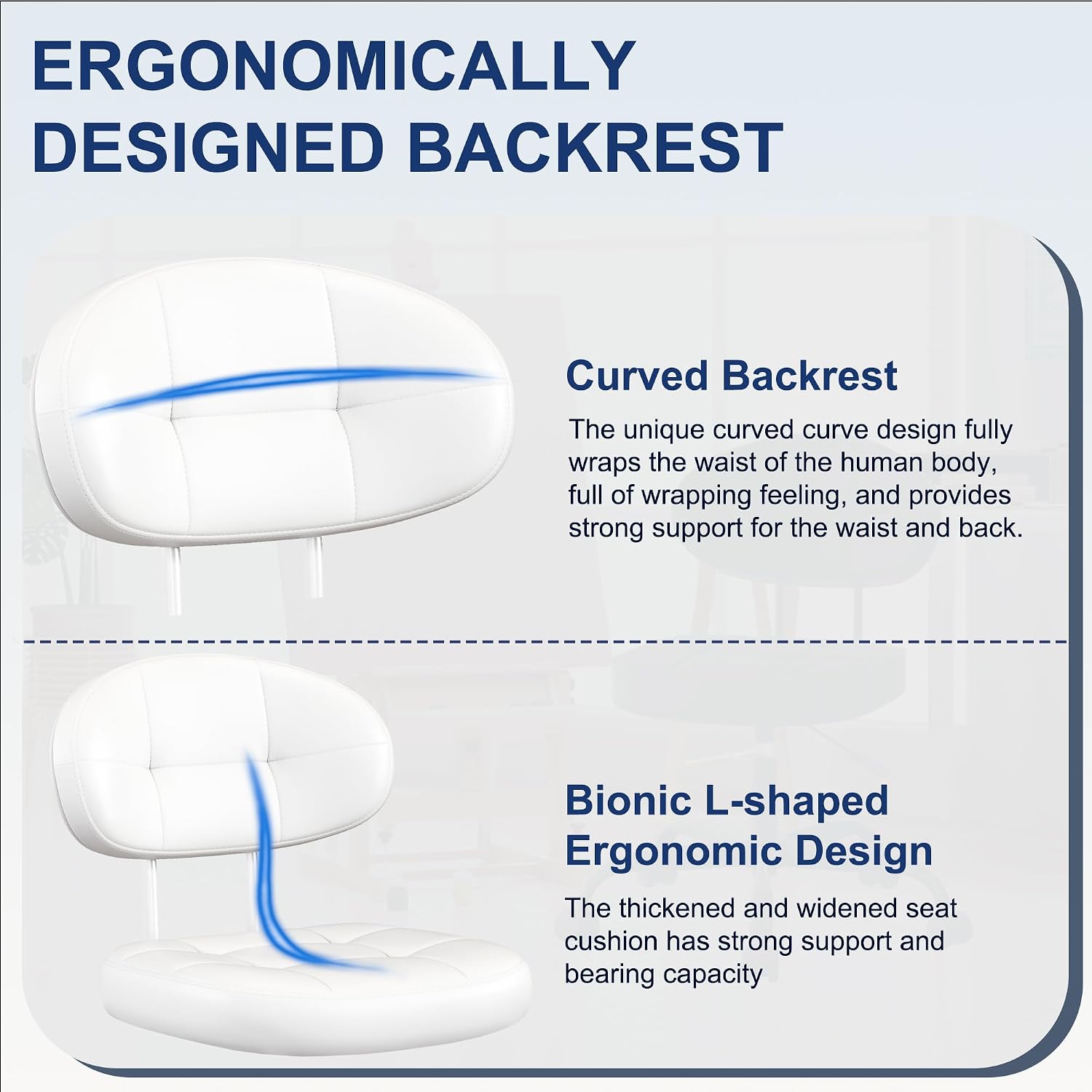 ERGONOMICALLY
DESIGNED BACKREST

Curved Backrest

The unique curved curve design fully wraps the waist of the human body, full of wrapping feeling, and provides strong support for the waist and back.

Bionic L-shaped
Ergonomic Design

The thickened and widened seat cushion has strong support and bearing capacity